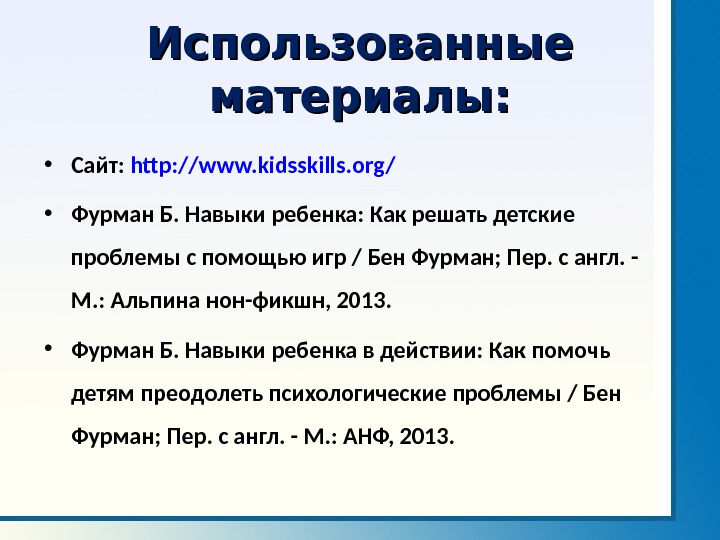 Использованные материалы:

• Сайт: http://www.kidsskills.org/

• Фурман Б. Навыки ребенка: Как решать детские проблемы с помощью игр / Бен Фурман; Пер. с англ. - М.: Альпина нон-фикшн, 2013.

• Фурман Б. Навыки ребенка в действии: Как помочь детям преодолеть психологические проблемы / Бен Фурман; Пер. с англ. - М.: АНФ, 2013.